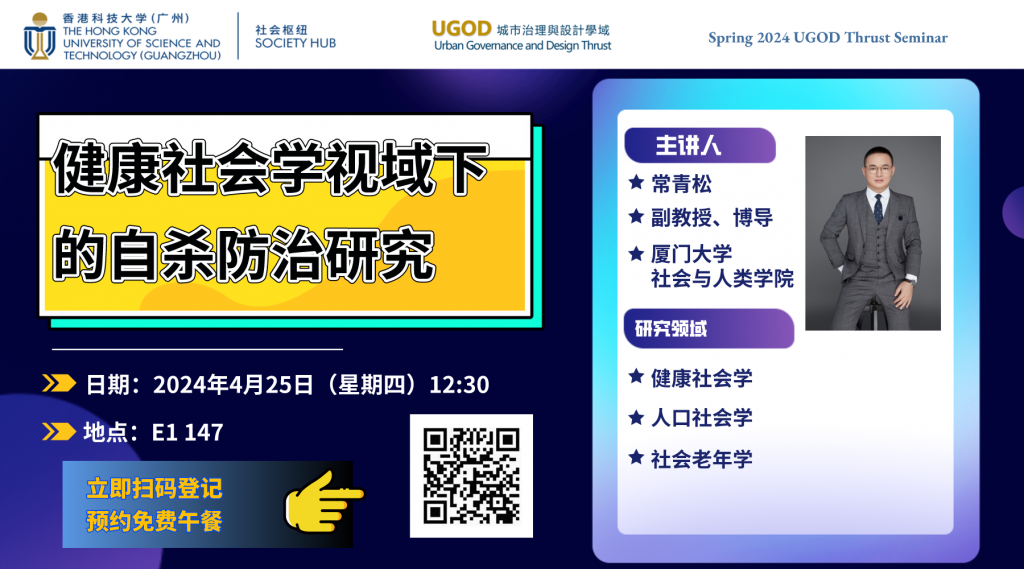 香港科技大学(广州)
THE HONG KONG UNIVERSITY OF SCIENCE AND TECHNOLOGY (GUANGZHOU)

社会枢纽
SOCIETY HUB

UGOD 城市治理與設計學域
Urban Governance and Design Thrust

Spring 2024 UGOD Thrust Seminar

健康社会学视域下的自杀防治研究

日期：2024年4月25日（星期四）12:30

地点：E1 147

立即扫码登记
预约免费午餐

主讲人
★ 常青松
★ 副教授、博导
★ 厦门大学
社会与人类学院

研究领域
★ 健康社会学
★ 人口社会学
★ 社会老年学